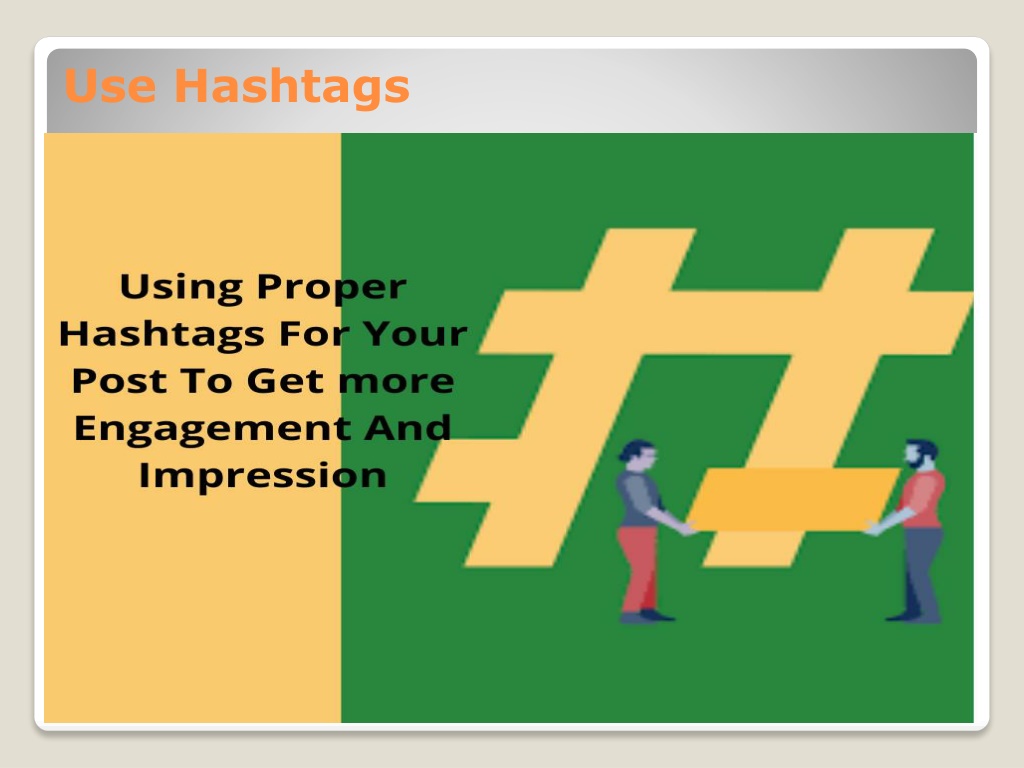 Use Hashtags

Using Proper Hashtags For Your Post To Get more Engagement And Impression